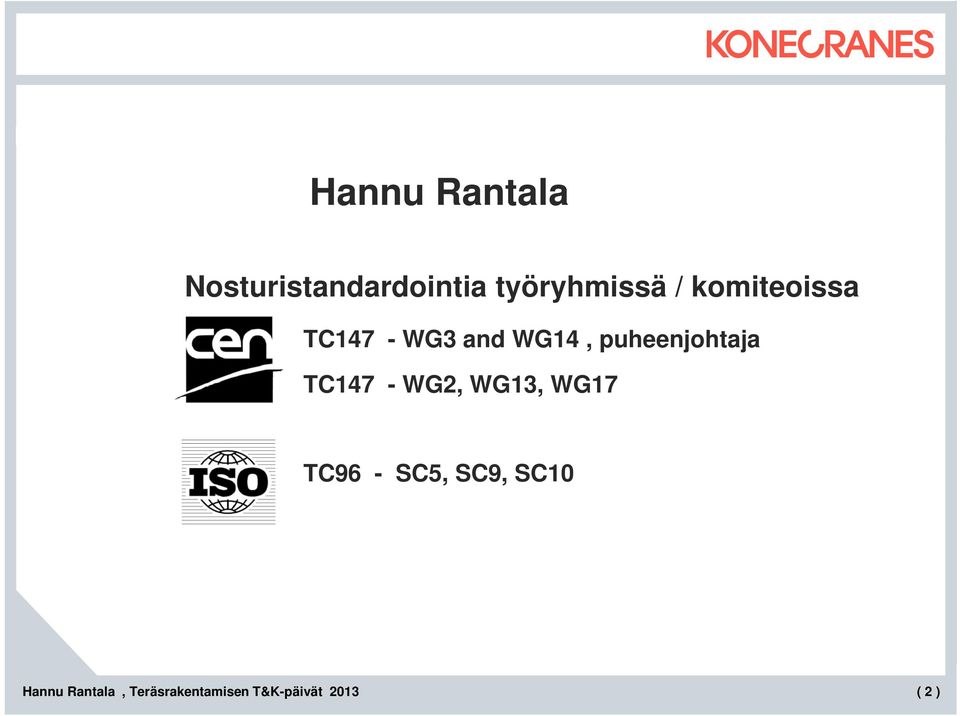 KONECRANES

Hannu Rantala

Nosturistandardointia työryhmissä / komiteoissa

cen

TC147 - WG3 and WG14 , puheenjohtaja

TC147 - WG2, WG13, WG17

ISO

TC96 - SC5, SC9, SC10

Hannu Rantala , Teräsrakentamisen T&K-päivät 2013

( 2 )